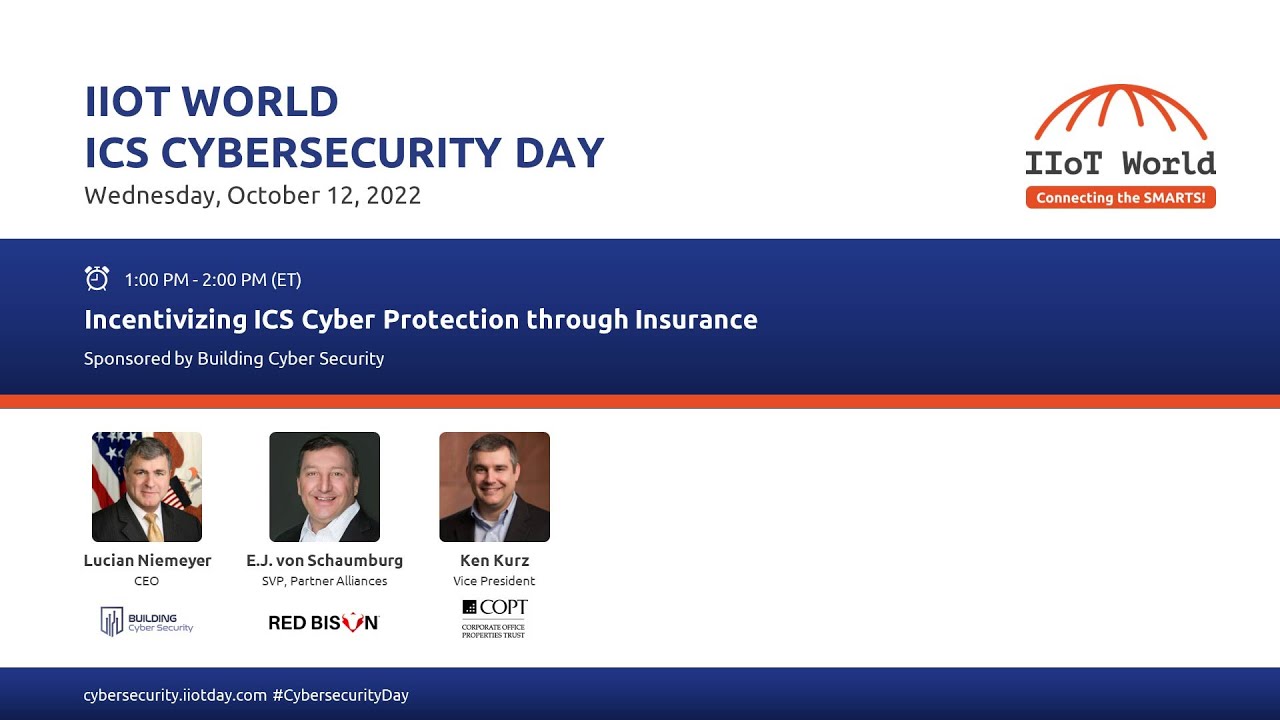 IIOT WORLD
ICS CYBERSECURITY DAY
Wednesday, October 12, 2022

IIoT World
Connecting the SMARTS!

1:00 PM - 2:00 PM (ET)

Incentivizing ICS Cyber Protection through Insurance

Sponsored by Building Cyber Security

Lucian Niemeyer
CEO

BUILDING
Cyber Security

E.J. von Schaumburg
SVP, Partner Alliances

RED BISON

Ken Kurz
Vice President

COPT
CORPORATE OFFICE PROPERTIES TRUST

cybersecurity.iiotday.com #CybersecurityDay